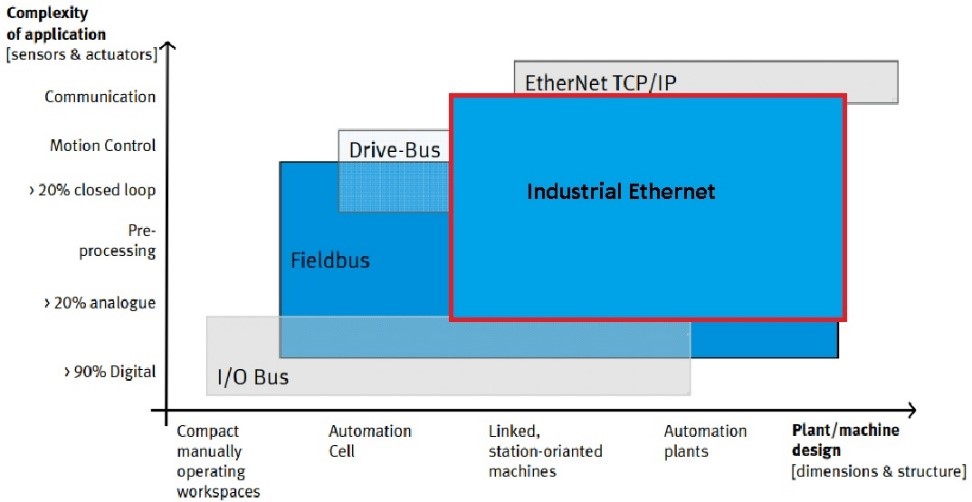 Complexity of application
[sensors & actuators]

Communication

Motion Control

› 20% closed loop

Pre-processing

› 20% analogue

› 90% Digital

EtherNet TCP/IP

Drive-Bus

Industrial Ethernet

Fieldbus

I/O Bus

Compact manually operating workspaces

Automation Cell

Linked, station-oriented machines

Automation plants

Plant/machine design
[dimensions & structure]